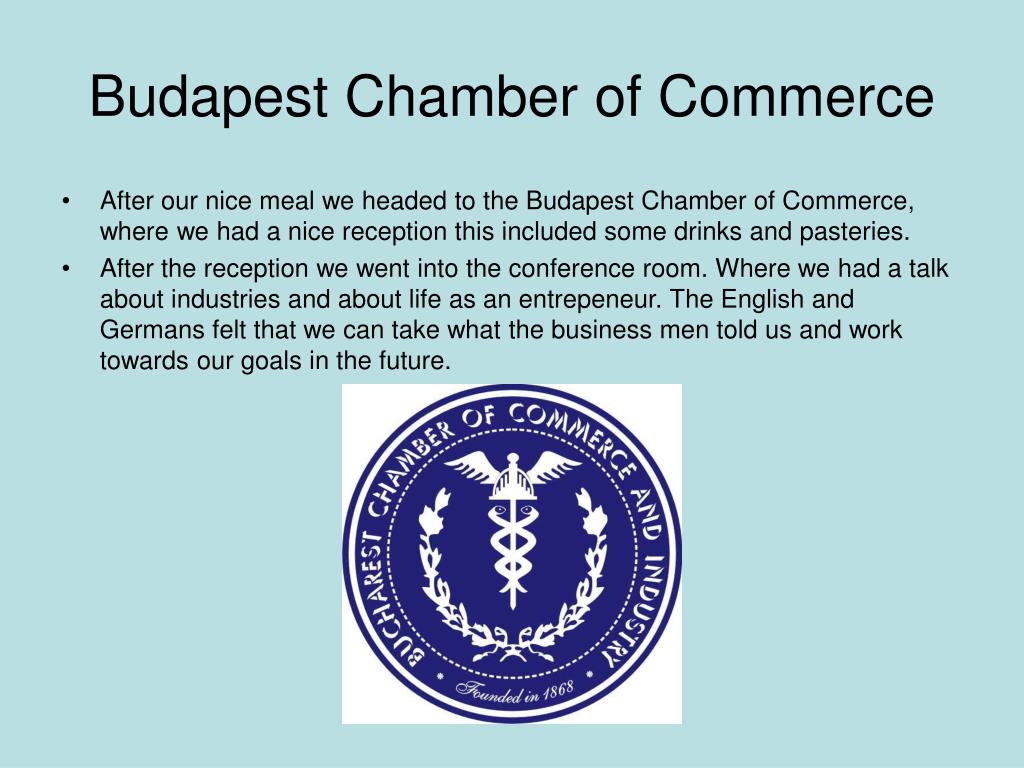 Budapest Chamber of Commerce

• After our nice meal we headed to the Budapest Chamber of Commerce, where we had a nice reception this included some drinks and pasteries.

• After the reception we went into the conference room. Where we had a talk about industries and about life as an entrepeneur. The English and Germans felt that we can take what the business men told us and work towards our goals in the future.

BUCHAREST CHAMBER OF COMMERCE AND INDUSTRY

Founded in 1868